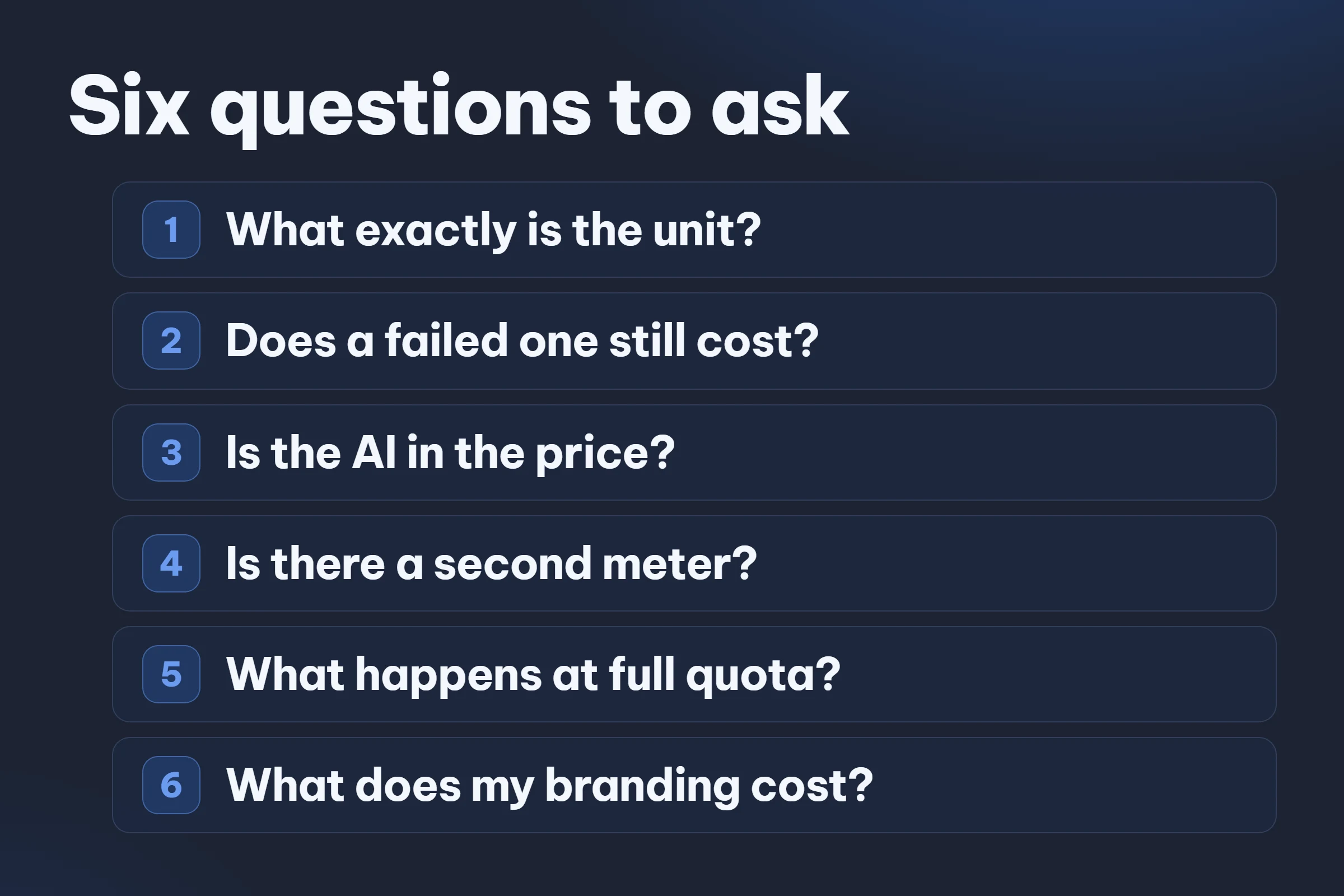 Six questions to ask

1 What exactly is the unit?

2 Does a failed one still cost?

3 Is the AI in the price?

4 Is there a second meter?

5 What happens at full quota?

6 What does my branding cost?